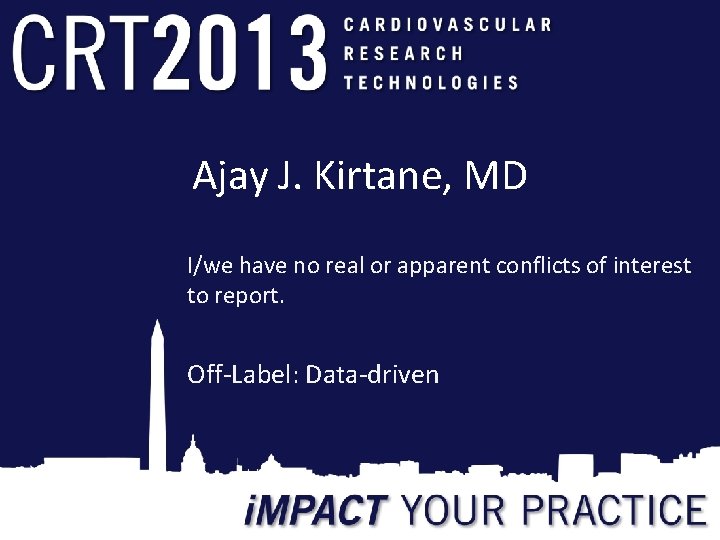 CRT2013 CARDIOVASCULAR RESEARCH TECHNOLOGIES

Ajay J. Kirtane, MD

I/we have no real or apparent conflicts of interest to report.

Off-Label: Data-driven

iMPACT YOUR PRACTICE